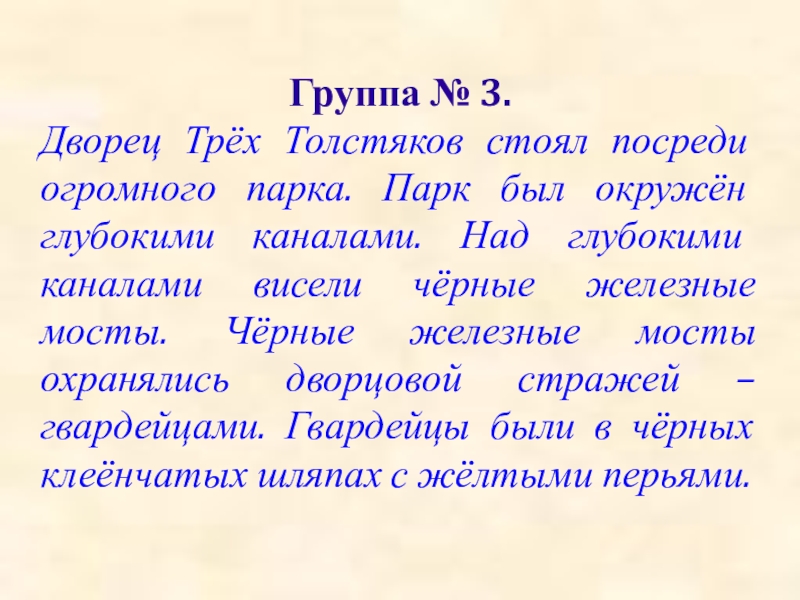 Группа № 3.

Дворец Трёх Толстяков стоял посреди огромного парка. Парк был окружён глубокими каналами. Над глубокими каналами висели чёрные железные мосты. Чёрные железные мосты охранялись дворцовой стражей – гвардейцами. Гвардейцы были в чёрных клеёнчатых шляпах с жёлтыми перьями.